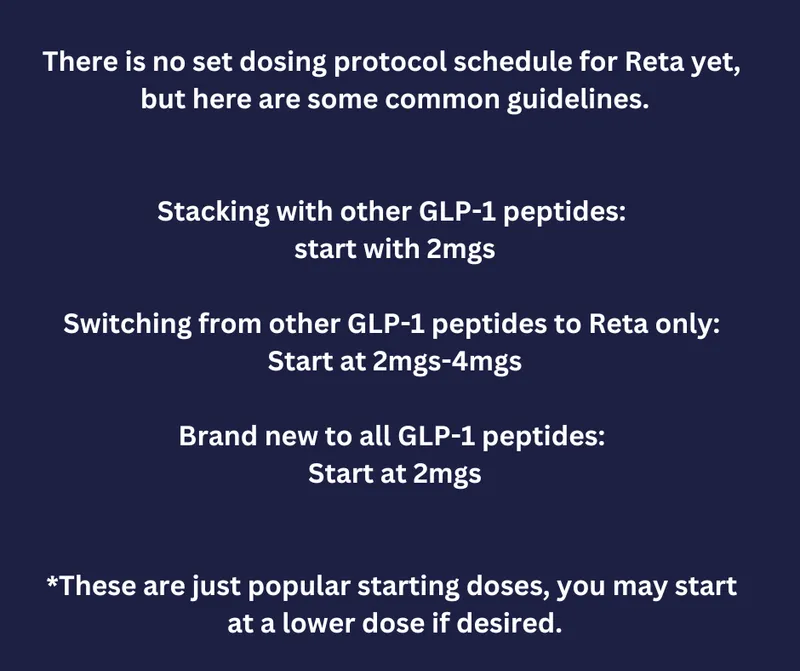 There is no set dosing protocol schedule for Reta yet, but here are some common guidelines.

Stacking with other GLP-1 peptides:
start with 2mgs

Switching from other GLP-1 peptides to Reta only:
Start at 2mgs-4mgs

Brand new to all GLP-1 peptides:
Start at 2mgs

*These are just popular starting doses, you may start at a lower dose if desired.